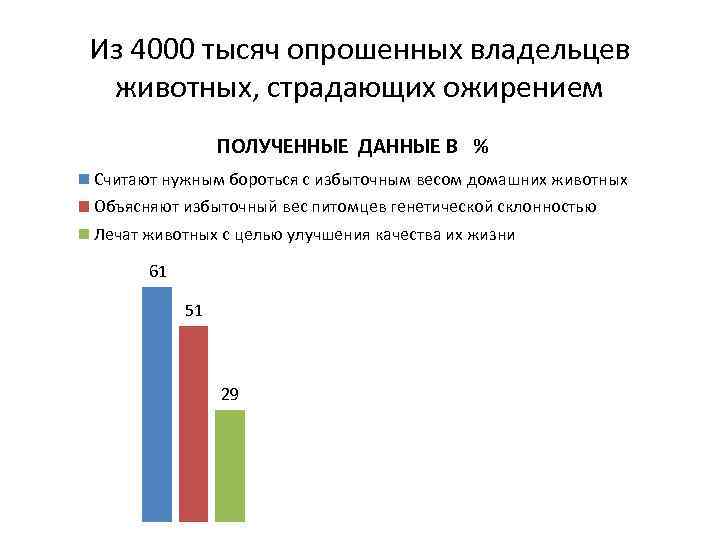 Из 4000 тысяч опрошенных владельцев животных, страдающих ожирением

ПОЛУЧЕННЫЕ ДАННЫЕ В %

Считают нужным бороться с избыточным весом домашних животных

Объясняют избыточный вес питомцев генетической склонностью

Лечат животных с целью улучшения качества их жизни

61

51

29